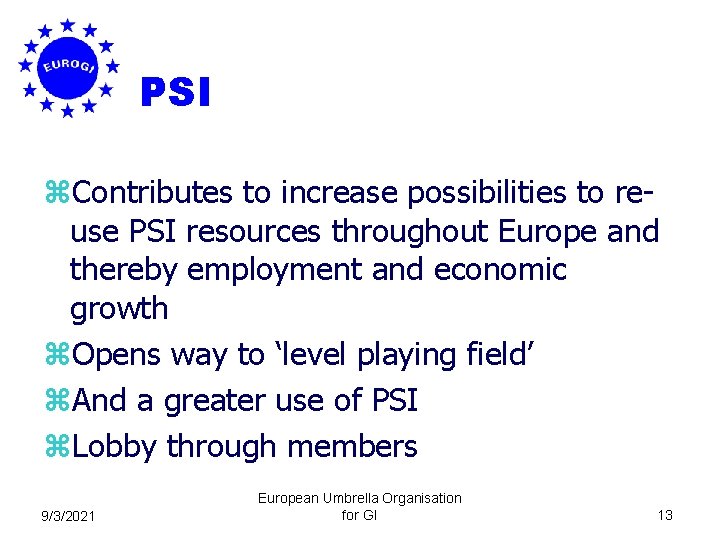 EUROGI

PSI

⌘Contributes to increase possibilities to re-use PSI resources throughout Europe and thereby employment and economic growth

⌘Opens way to ‘level playing field’

⌘And a greater use of PSI

⌘Lobby through members

9/3/2021

European Umbrella Organisation for GI

13